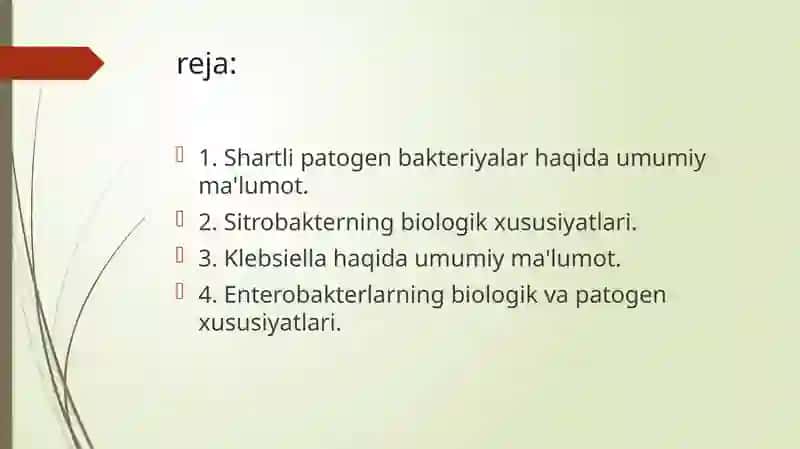 reja:

1. Shartli patogen bakteriyalar haqida umumiy ma'lumot.

2. Sitrobakterning biologik xususiyatlari.

3. Klebsiella haqida umumiy ma'lumot.

4. Enterobakterlarning biologik va patogen xususiyatlari.